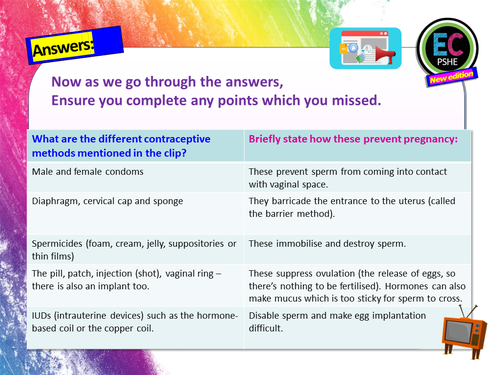 Answers:

EC
PSHE
New edition

Now as we go through the answers,
Ensure you complete any points which you missed.

| What are the different contraceptive methods mentioned in the clip? | Briefly state how these prevent pregnancy: |
|---|---|
| Male and female condoms | These prevent sperm from coming into contact with vaginal space. |
| Diaphragm, cervical cap and sponge | They barricade the entrance to the uterus (called the barrier method). |
| Spermicides (foam, cream, jelly, suppositories or thin films) | These immobilise and destroy sperm. |
| The pill, patch, injection (shot), vaginal ring – there is also an implant too. | These suppress ovulation (the release of eggs, so there's nothing to be fertilised). Hormones can also make mucus which is too sticky for sperm to cross. |
| IUDs (intrauterine devices) such as the hormone-based coil or the copper coil. | Disable sperm and make egg implantation difficult. |